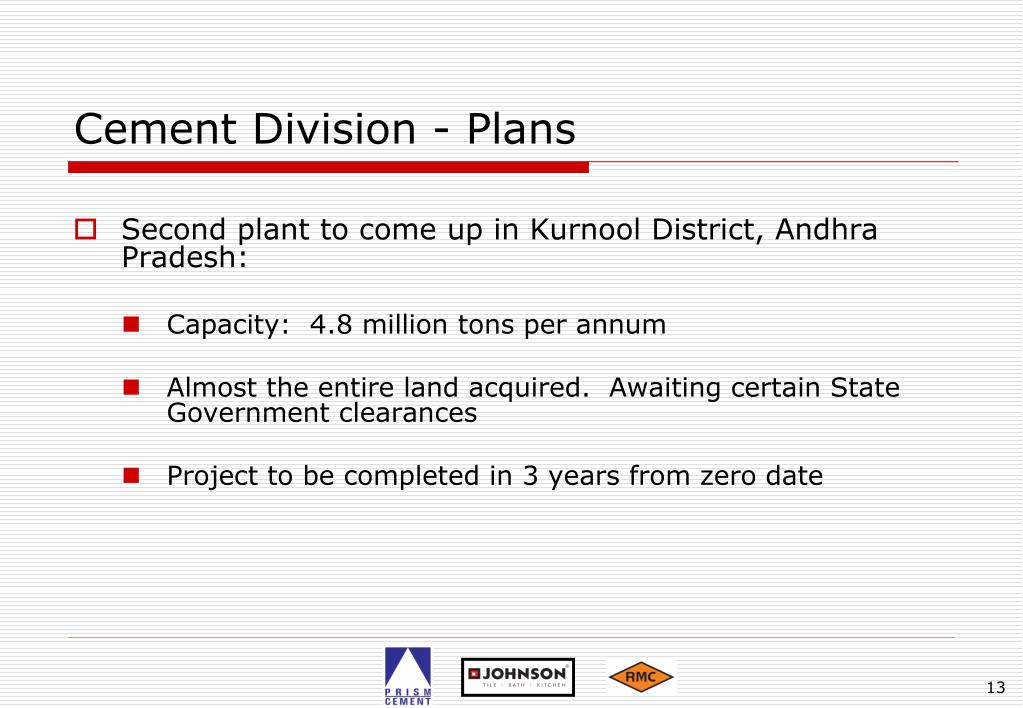 Cement Division - Plans

Second plant to come up in Kurnool District, Andhra Pradesh:

Capacity: 4.8 million tons per annum

Almost the entire land acquired. Awaiting certain State Government clearances

Project to be completed in 3 years from zero date

PRISM CEMENT

JOHNSON TILE | BATH | KITCHEN

RMC

13